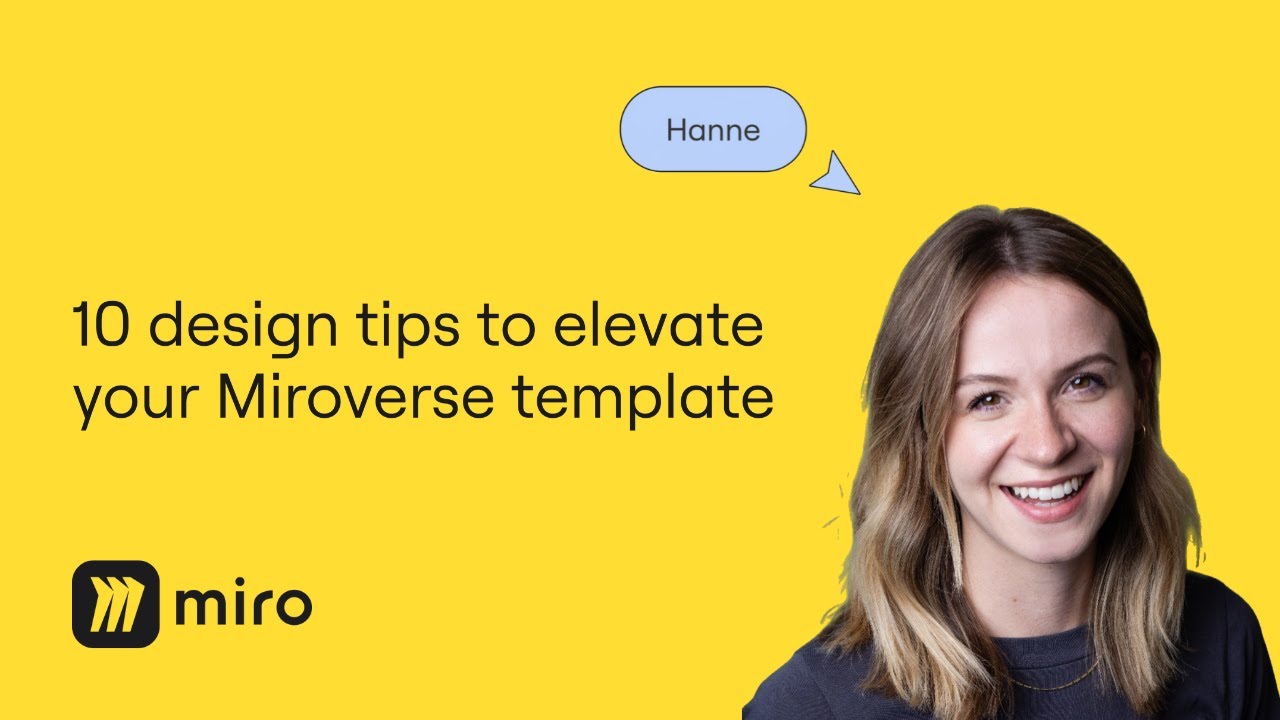 Hanne

10 design tips to elevate your Miroverse template

miro